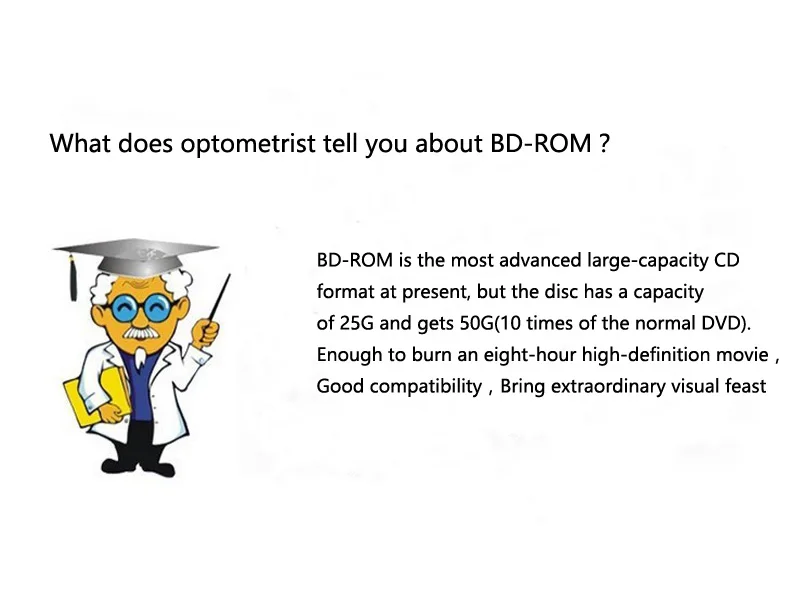 What does optometrist tell you about BD-ROM ?

BD-ROM is the most advanced large-capacity CD format at present, but the disc has a capacity of 25G and gets 50G(10 times of the normal DVD). Enough to burn an eight-hour high-definition movie , Good compatibility , Bring extraordinary visual feast